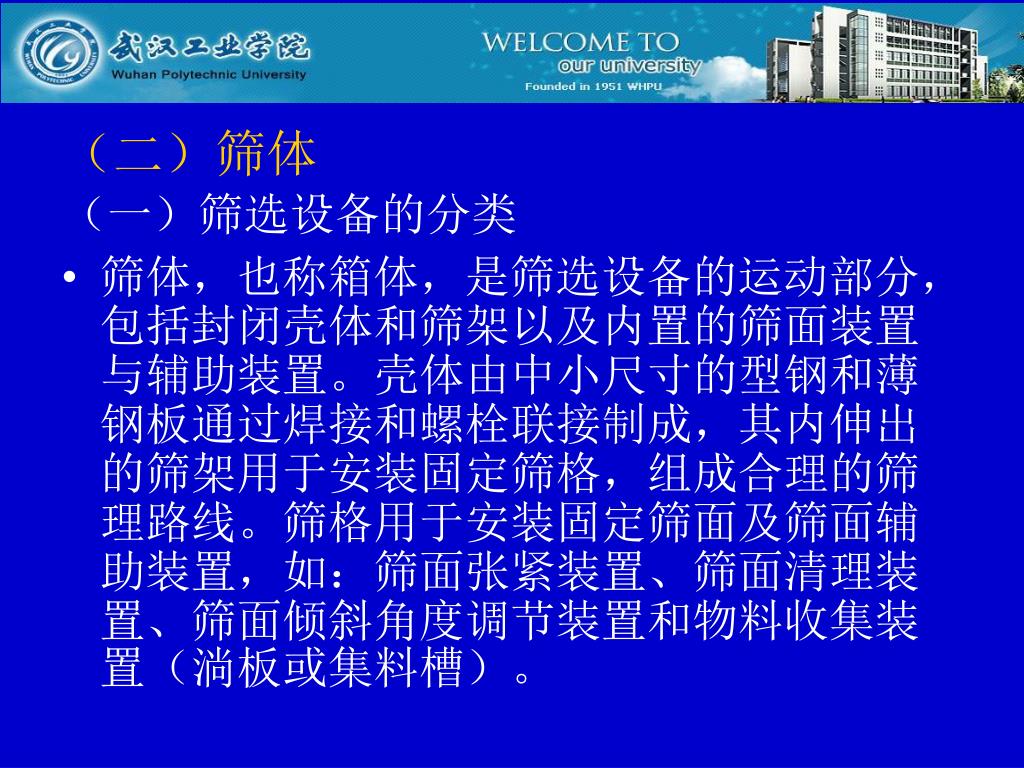 武汉工业学院
Wuhan Polytechnic University

WELCOME TO
our university
Founded in 1951 WHPU

（二）筛体

（一）筛选设备的分类

• 筛体，也称箱体，是筛选设备的运动部分，包括封闭壳体和筛架以及内置的筛面装置与辅助装置。壳体由中小尺寸的型钢和薄钢板通过焊接和螺栓联接制成，其内伸出的筛架用于安装固定筛格，组成合理的筛理路线。筛格用于安装固定筛面及筛面辅助装置，如：筛面张紧装置、筛面清理装置、筛面倾斜角度调节装置和物料收集装置（淌板或集料槽）。